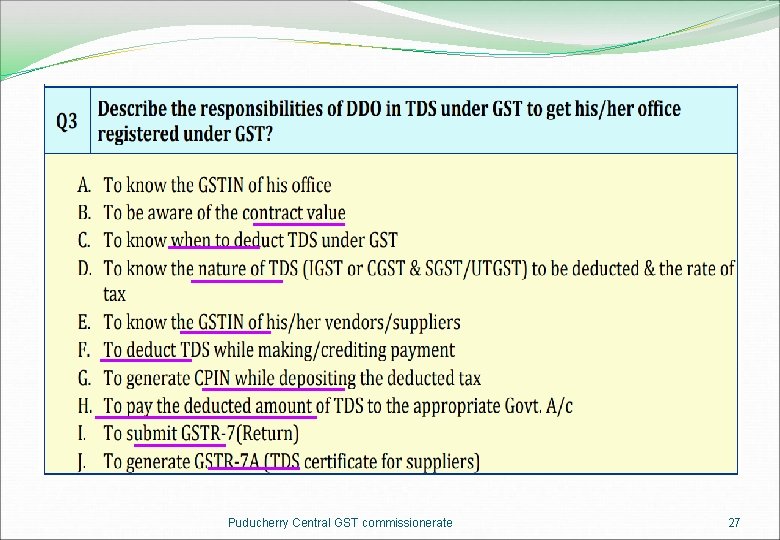 | Q3 | Describe the responsibilities of DDO in TDS under GST to get his/her office registered under GST? |
|---|---|

A. To know the GSTIN of his office
B. To be aware of the contract value
C. To know when to deduct TDS under GST
D. To know the nature of TDS (IGST or CGST & SGST/UTGST) to be deducted & the rate of tax
E. To know the GSTIN of his/her vendors/suppliers
F. To deduct TDS while making/crediting payment
G. To generate CPIN while depositing the deducted tax
H. To pay the deducted amount of TDS to the appropriate Govt. A/c
I. To submit GSTR-7(Return)
J. To generate GSTR-7A (TDS certificate for suppliers)

Puducherry Central GST commissionerate

27